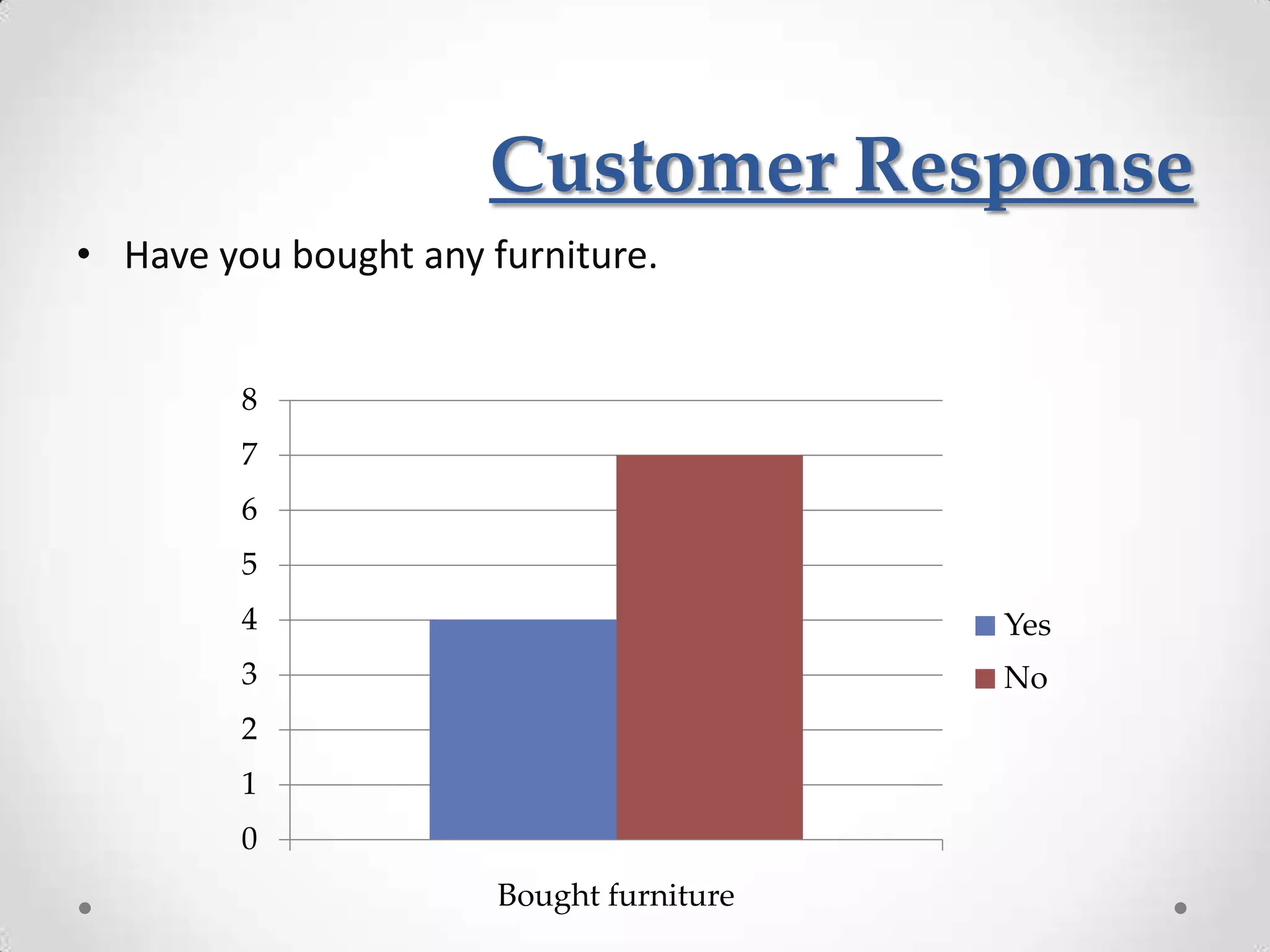 Customer Response

• Have you bought any furniture.

8
7
6
5
4
3
2
1
0

Yes
No

Bought furniture